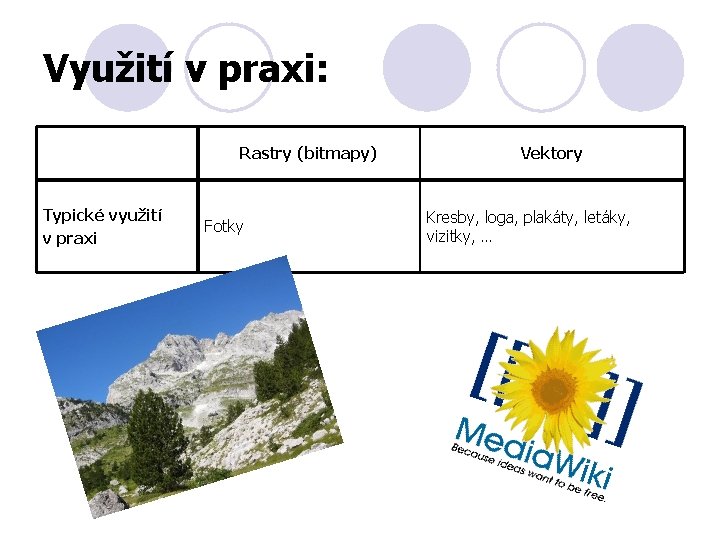 Využití v praxi:

| | Rastry (bitmapy) | Vektory |
|---|---|---|
| Typické využití v praxi | Fotky | Kresby, loga, plakáty, letáky, vizitky, … |

MediaWiki
Because ideas want to be free.